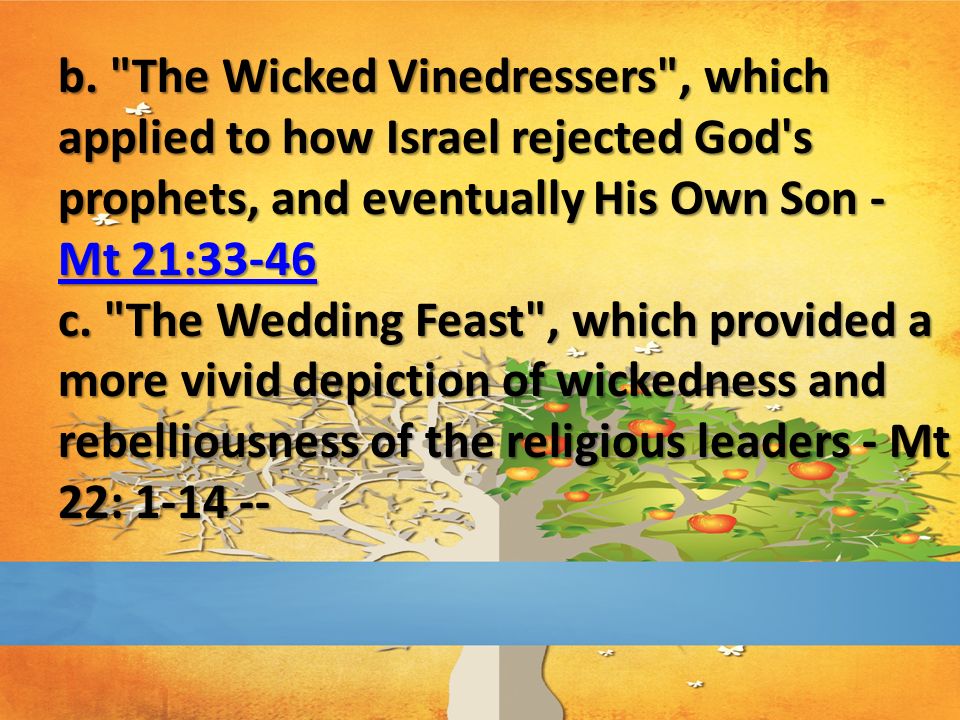 b. "The Wicked Vinedressers", which applied to how Israel rejected God's prophets, and eventually His Own Son - Mt 21:33-46
c. "The Wedding Feast", which provided a more vivid depiction of wickedness and rebelliousness of the religious leaders - Mt 22: 1-14 --